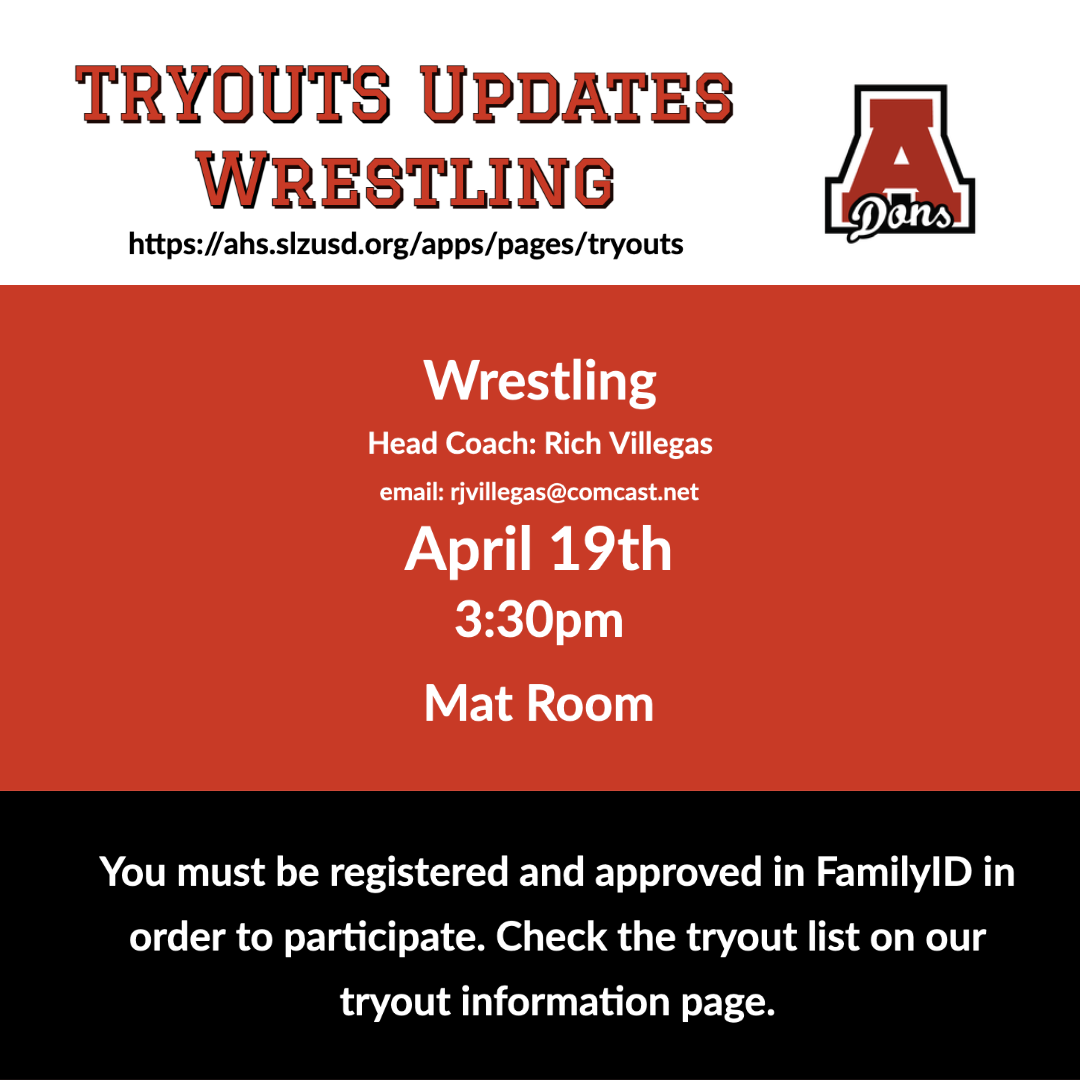 TRYOUTS UPDATES
WRESTLING

https://ahs.slzusd.org/apps/pages/tryouts

A
Dons

Wrestling

Head Coach: Rich Villegas

email: rjvillegas@comcast.net

April 19th

3:30pm

Mat Room

You must be registered and approved in FamilyID in order to participate. Check the tryout list on our tryout information page.